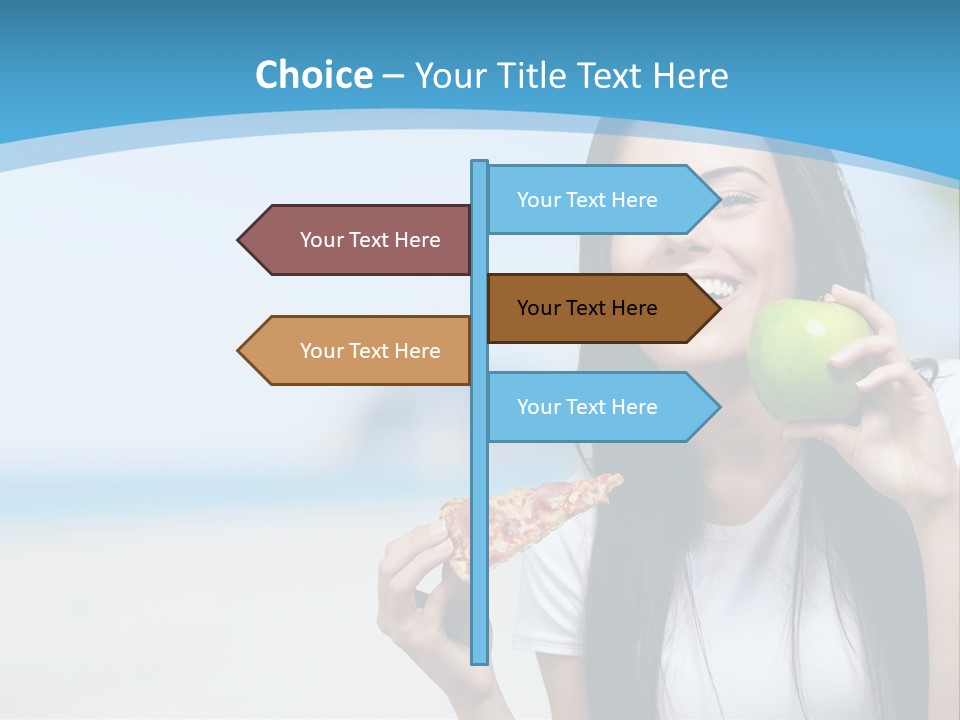 Choice – Your Title Text Here

Your Text Here

Your Text Here

Your Text Here

Your Text Here

Your Text Here